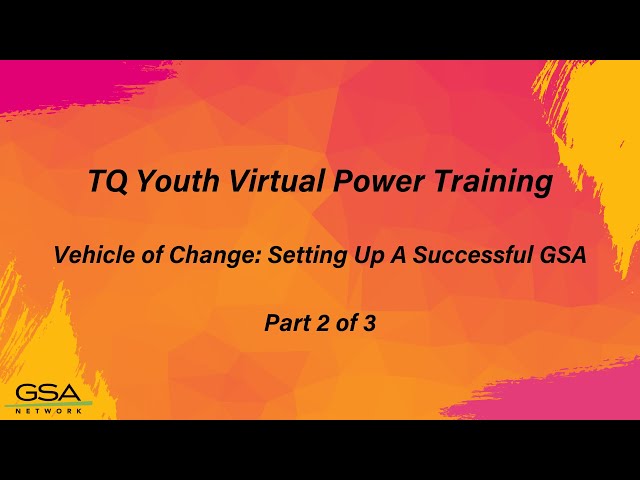 TQ Youth Virtual Power Training

Vehicle of Change: Setting Up A Successful GSA

Part 2 of 3

GSA
NETWORK